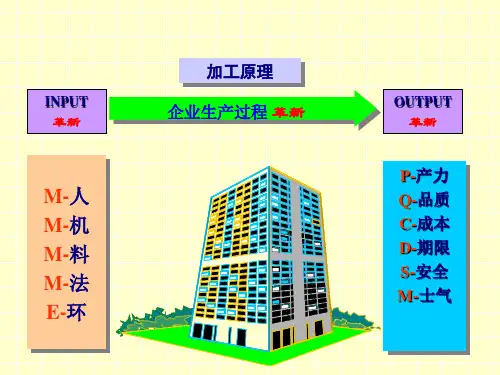 加工原理

INPUT
革新

企业生产过程 革新

OUTPUT
革新

M-人
M-机
M-料
M-法
E-环

P-产力
Q-品质
C-成本
D-期限
S-安全
M-士气